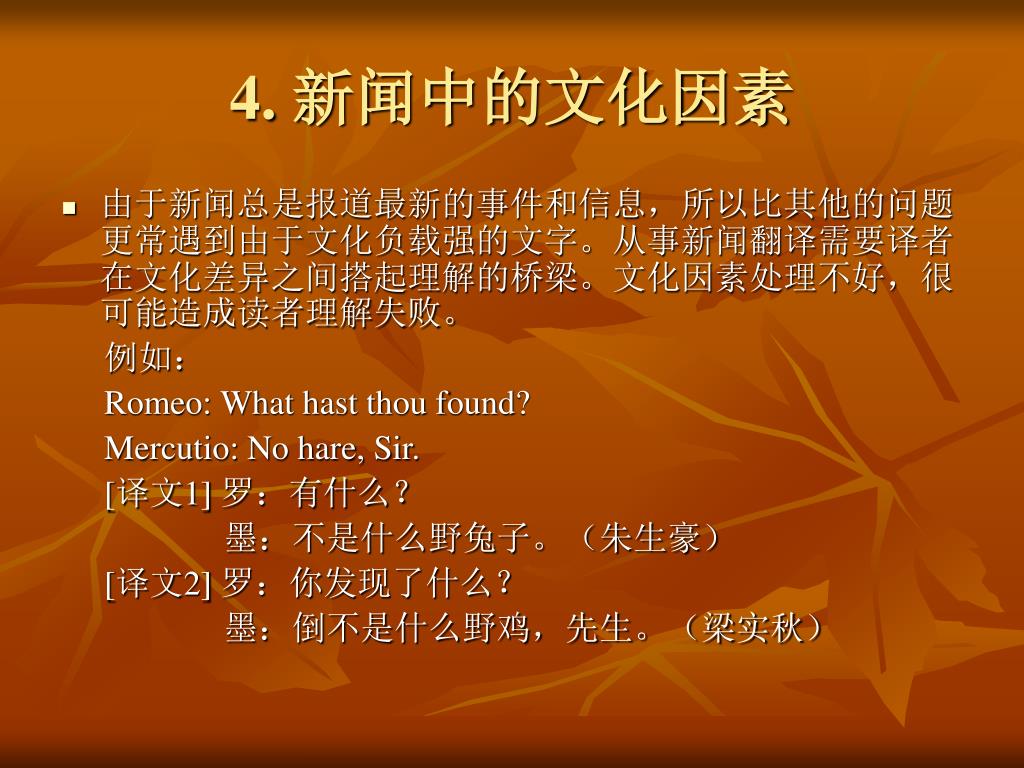 4. 新闻中的文化因素

由于新闻总是报道最新的事件和信息，所以比其他的问题更常遇到由于文化负载强的文字。从事新闻翻译需要译者在文化差异之间搭起理解的桥梁。文化因素处理不好，很可能造成读者理解失败。

例如：

Romeo: What hast thou found?

Mercutio: No hare, Sir.

[译文1] 罗：有什么？

墨：不是什么野兔子。（朱生豪）

[译文2] 罗：你发现了什么？

墨：倒不是什么野鸡，先生。（梁实秋）